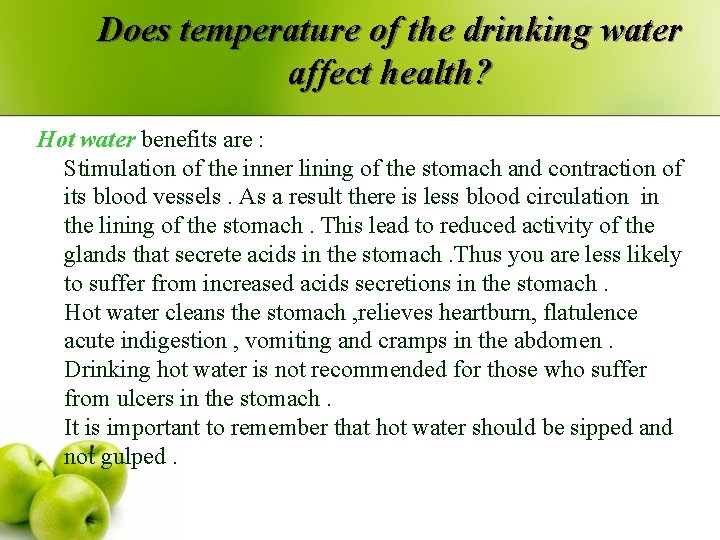 Does temperature of the drinking water affect health?

Hot water benefits are :

Stimulation of the inner lining of the stomach and contraction of its blood vessels . As a result there is less blood circulation in the lining of the stomach . This lead to reduced activity of the glands that secrete acids in the stomach .Thus you are less likely to suffer from increased acids secretions in the stomach .

Hot water cleans the stomach ,relieves heartburn, flatulence acute indigestion , vomiting and cramps in the abdomen .

Drinking hot water is not recommended for those who suffer from ulcers in the stomach .

It is important to remember that hot water should be sipped and not gulped .